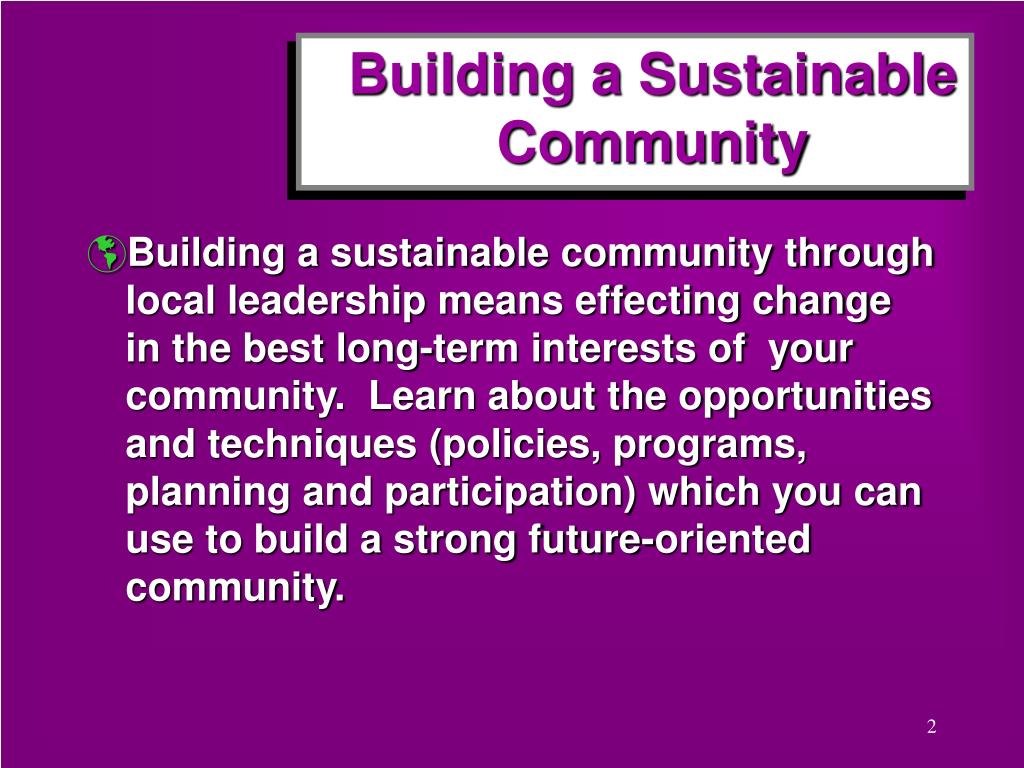 Building a Sustainable Community

Building a sustainable community through local leadership means effecting change in the best long-term interests of your community. Learn about the opportunities and techniques (policies, programs, planning and participation) which you can use to build a strong future-oriented community.

2